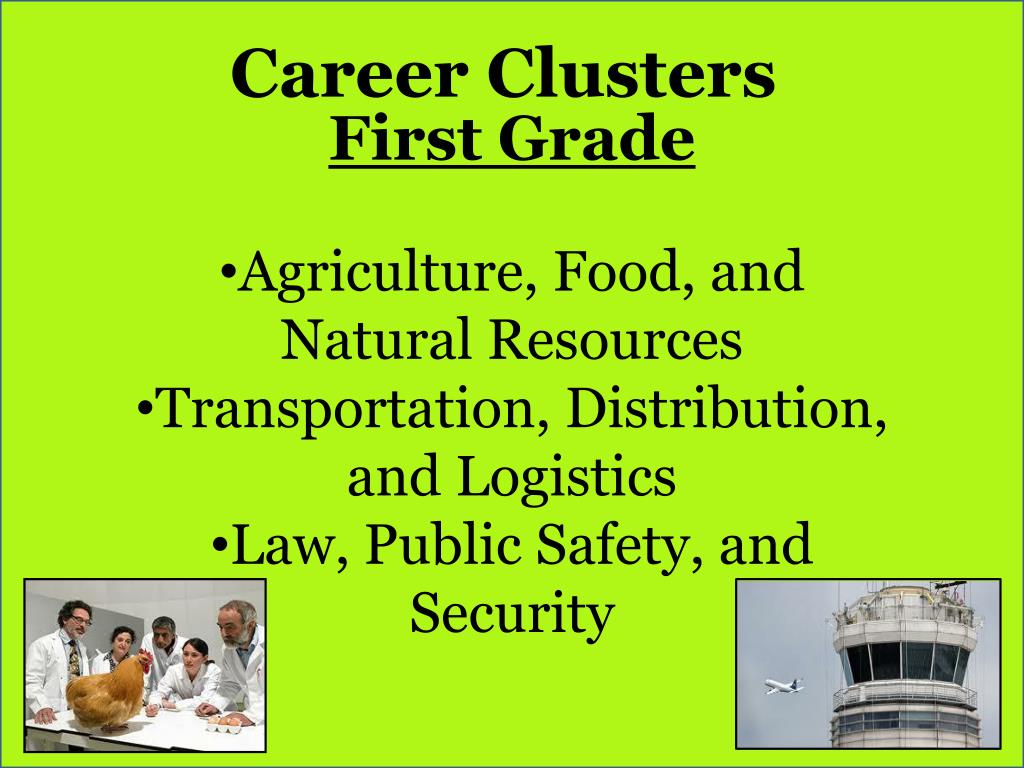 Career Clusters
First Grade

•Agriculture, Food, and Natural Resources
•Transportation, Distribution, and Logistics
•Law, Public Safety, and Security